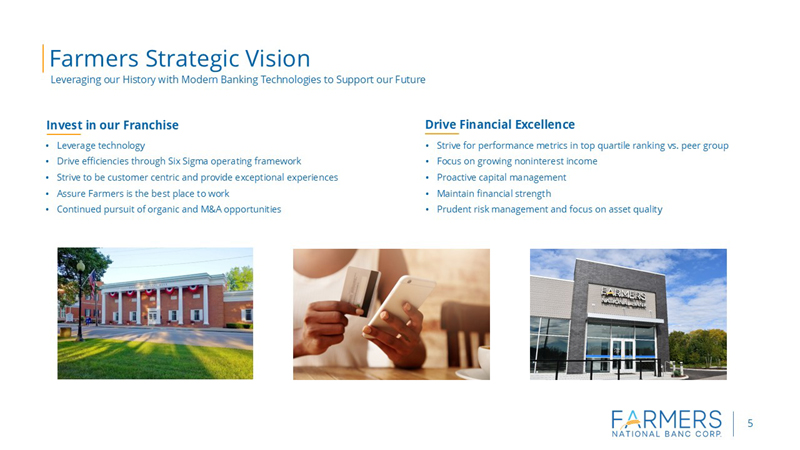 Farmers Strategic Vision
Leveraging our History with Modern Banking Technologies to Support our Future

Invest in our Franchise
• Leverage technology
• Drive efficiencies through Six Sigma operating framework
• Strive to be customer centric and provide exceptional experiences
• Assure Farmers is the best place to work
• Continued pursuit of organic and M&A opportunities

Drive Financial Excellence
• Strive for performance metrics in top quartile ranking vs. peer group
• Focus on growing noninterest income
• Proactive capital management
• Maintain financial strength
• Prudent risk management and focus on asset quality

FARMERS
NATIONAL BANK

FARMERS
NATIONAL BANC CORP.
5